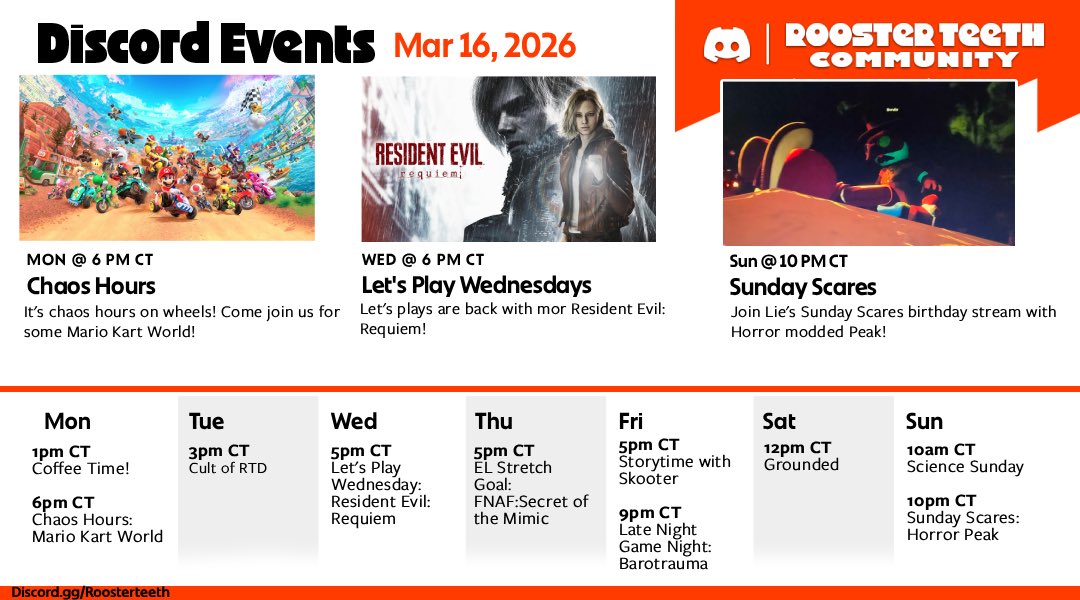 Discord Events Mar 16, 2026

ROOSTER TEETH COMMUNITY

RESIDENT EVIL requiem

MON @ 6 PM CT
Chaos Hours
It's chaos hours on wheels! Come join us for some Mario Kart World!

WED @ 6 PM CT
Let's Play Wednesdays
Let's plays are back with mor Resident Evil: Requiem!

Sun @ 10 PM CT
Sunday Scares
Join Lie's Sunday Scares birthday stream with Horror modded Peak!

Mon
1pm CT
Coffee Time!

6pm CT
Chaos Hours: Mario Kart World

Tue
3pm CT
Cult of RTD

Wed
5pm CT
Let's Play Wednesday: Resident Evil: Requiem

Thu
5pm CT
EL Stretch Goal: FNAF:Secret of the Mimic

Fri
5pm CT
Storytime with Skooter

9pm CT
Late Night Game Night: Barotrauma

Sat
12pm CT
Grounded

Sun
10am CT
Science Sunday

10pm CT
Sunday Scares: Horror Peak

Discord.gg/Roosterteeth